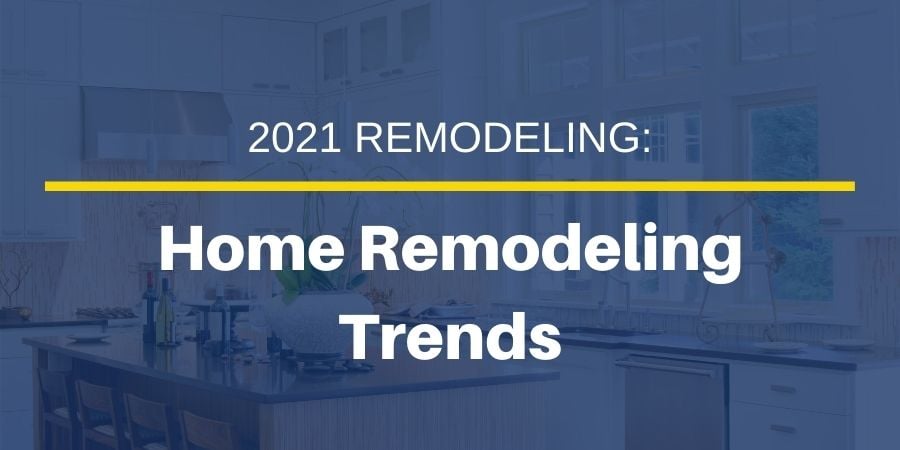 2021 REMODELING:

Home Remodeling Trends